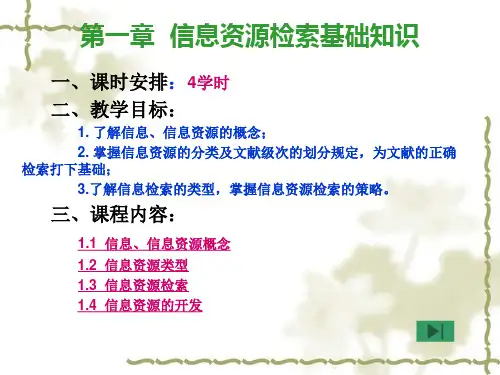 第一章 信息资源检索基础知识

一、课时安排：4学时

二、教学目标：

1. 了解信息、信息资源的概念；

2. 掌握信息资源的分类及文献级次的划分规定，为文献的正确检索打下基础；

3.了解信息检索的类型，掌握信息资源检索的策略。

三、课程内容：

1.1 信息、信息资源概念

1.2 信息资源类型

1.3 信息资源检索

1.4 信息资源的开发